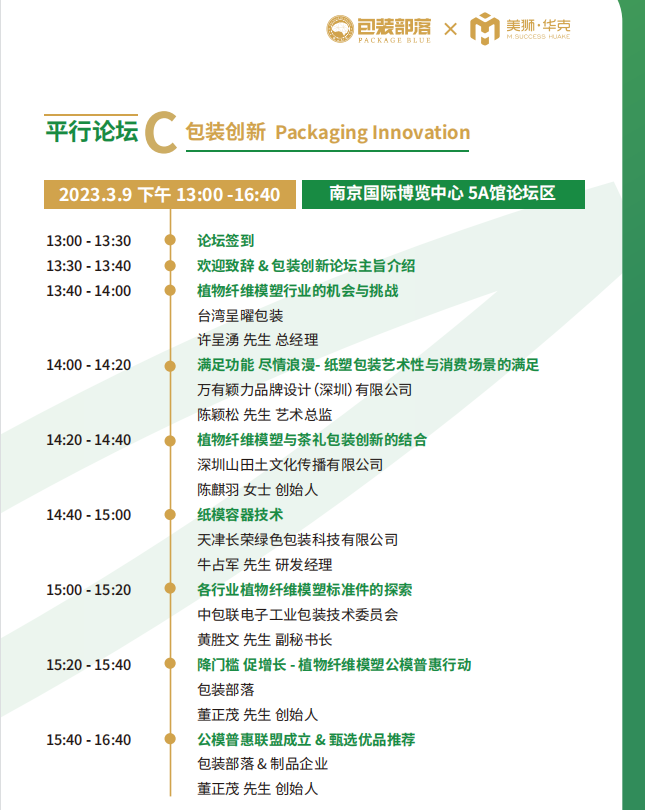 包装部落 PACKAGE BLUE × 美狮·华克 M.SUCCESS HUAKE

平行论坛 C 包装创新 Packaging Innovation

2023.3.9 下午 13:00 -16:40

南京国际博览中心 5A馆论坛区

13:00 - 13:30 论坛签到

13:30 - 13:40 欢迎致辞 & 包装创新论坛主旨介绍

13:40 - 14:00 植物纤维模塑行业的机会与挑战
台湾呈曜包装
许呈湧 先生 总经理

14:00 - 14:20 满足功能 尽情浪漫- 纸塑包装艺术性与消费场景的满足
万有颖力品牌设计（深圳）有限公司
陈颖松 先生 艺术总监

14:20 - 14:40 植物纤维模塑与茶礼包装创新的结合
深圳山田土文化传播有限公司
陈麒羽 女士 创始人

14:40 - 15:00 纸模容器技术
天津长荣绿色包装科技有限公司
牛占军 先生 研发经理

15:00 - 15:20 各行业植物纤维模塑标准件的探索
中包联电子工业包装技术委员会
黄胜文 先生 副秘书长

15:20 - 15:40 降门槛 促增长 - 植物纤维模塑公模普惠行动
包装部落
董正茂 先生 创始人

15:40 - 16:40 公模普惠联盟成立 & 甄选优品推荐
包装部落 & 制品企业
董正茂 先生 创始人